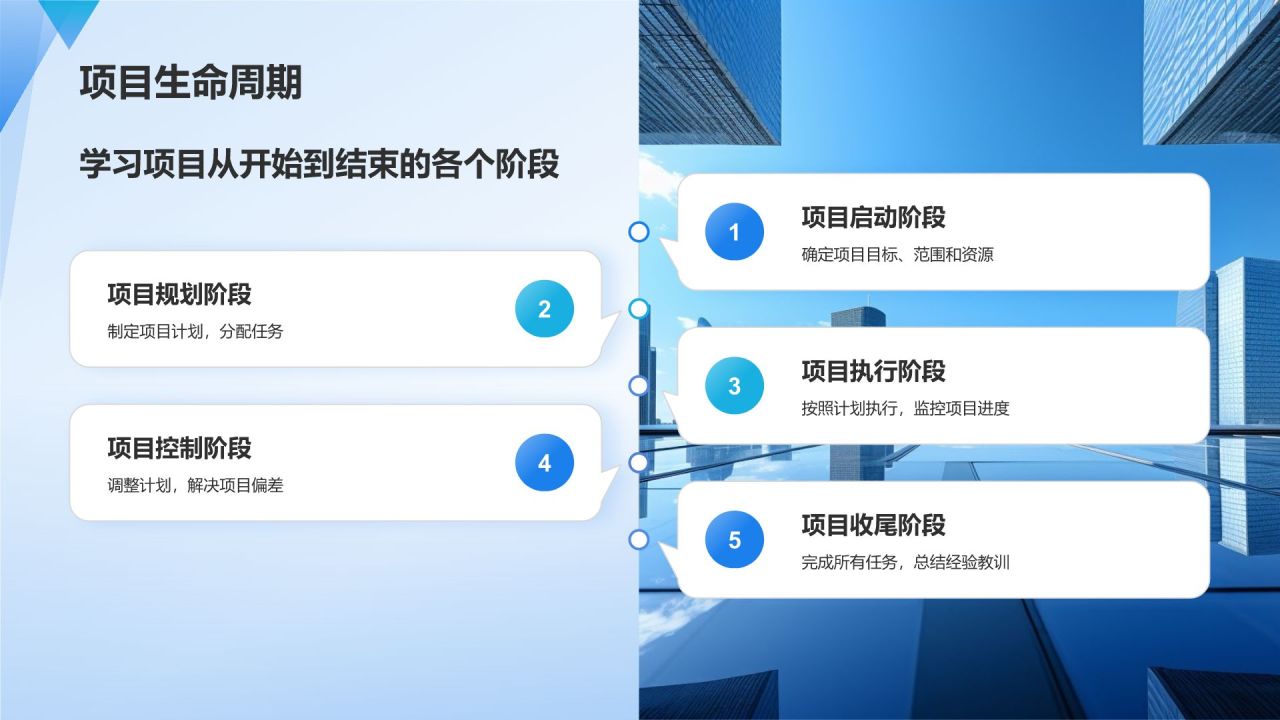 项目生命周期

学习项目从开始到结束的各个阶段

1
项目启动阶段
确定项目目标、范围和资源

项目规划阶段
制定项目计划，分配任务
2

3
项目执行阶段
按照计划执行，监控项目进度

项目控制阶段
调整计划，解决项目偏差
4

5
项目收尾阶段
完成所有任务，总结经验教训